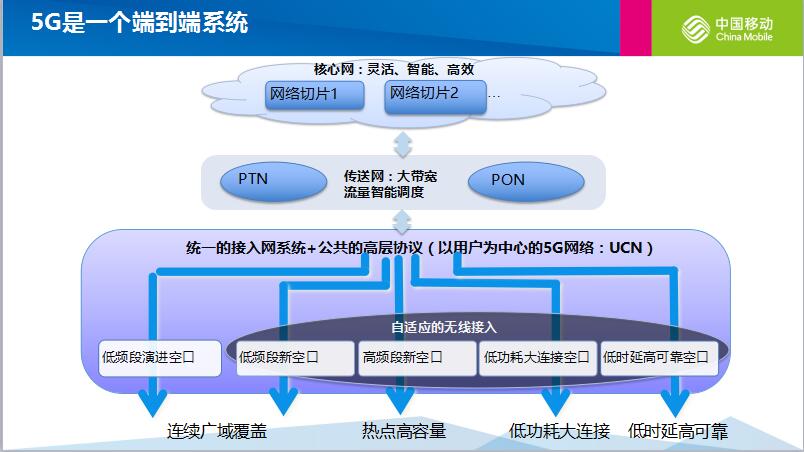 5G是一个端到端系统

中国移动
China Mobile

核心网：灵活、智能、高效

网络切片1

网络切片2

…

PTN

传送网：大带宽
流量智能调度

PON

统一的接入网系统+公共的高层协议（以用户为中心的5G网络：UCN）

自适应的无线接入

低频段演进空口

低频段新空口

高频段新空口

低功耗大连接空口

低时延高可靠空口

连续广域覆盖

热点高容量

低功耗大连接

低时延高可靠